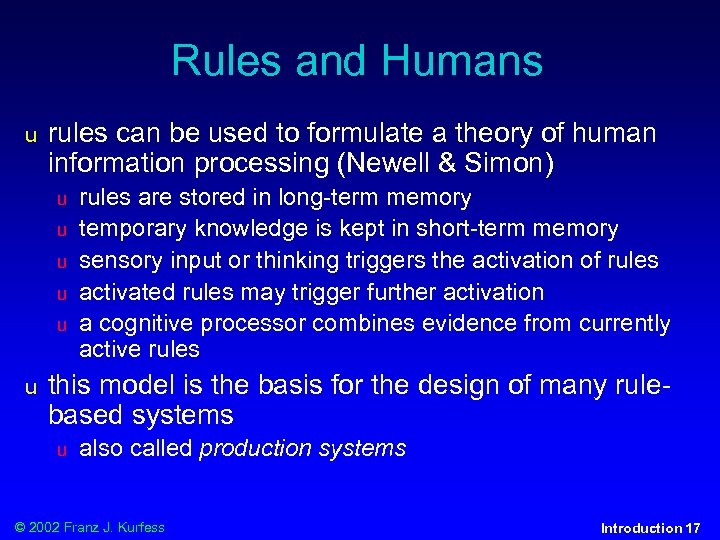 Rules and Humans

u rules can be used to formulate a theory of human information processing (Newell & Simon)

u rules are stored in long-term memory

u temporary knowledge is kept in short-term memory

u sensory input or thinking triggers the activation of rules

u activated rules may trigger further activation

u a cognitive processor combines evidence from currently active rules

u this model is the basis for the design of many rule-based systems

u also called production systems

© 2002 Franz J. Kurfess

Introduction 17